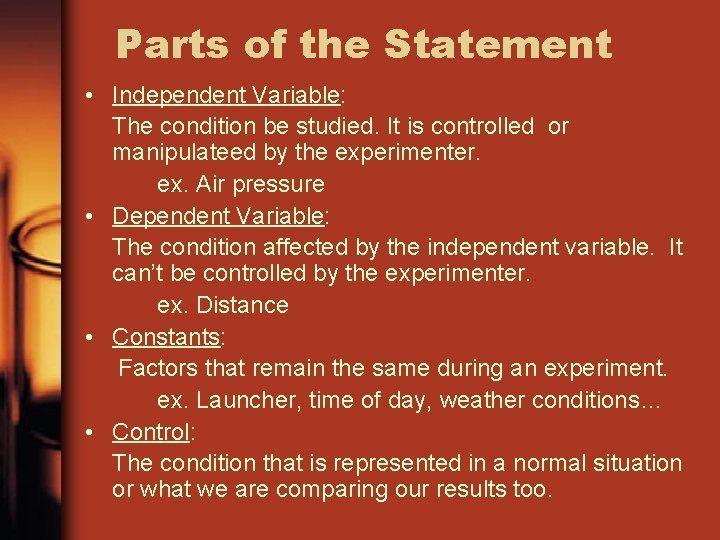 Parts of the Statement

• Independent Variable:
The condition be studied. It is controlled or manipulateed by the experimenter.
ex. Air pressure

• Dependent Variable:
The condition affected by the independent variable. It can't be controlled by the experimenter.
ex. Distance

• Constants:
Factors that remain the same during an experiment.
ex. Launcher, time of day, weather conditions...

• Control:
The condition that is represented in a normal situation or what we are comparing our results too.